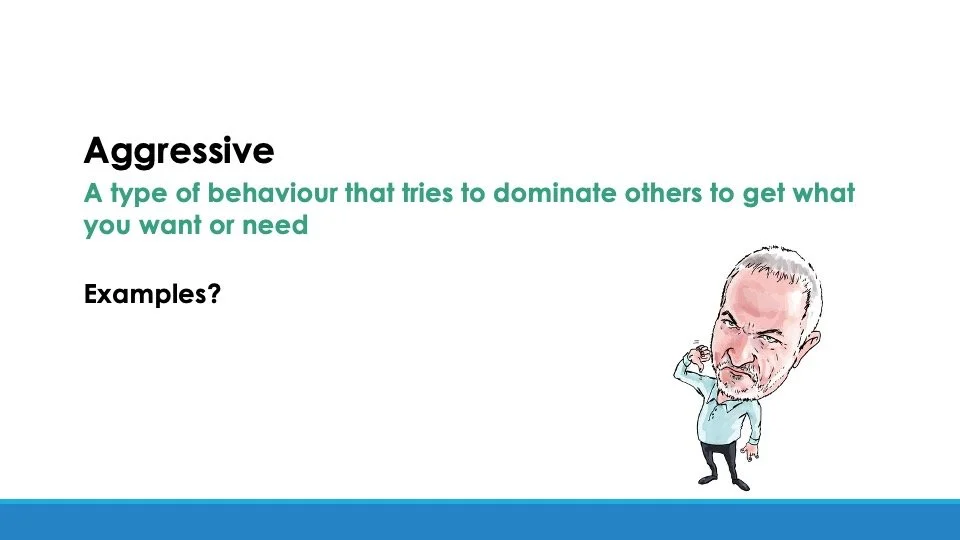 Aggressive

A type of behaviour that tries to dominate others to get what you want or need

Examples?